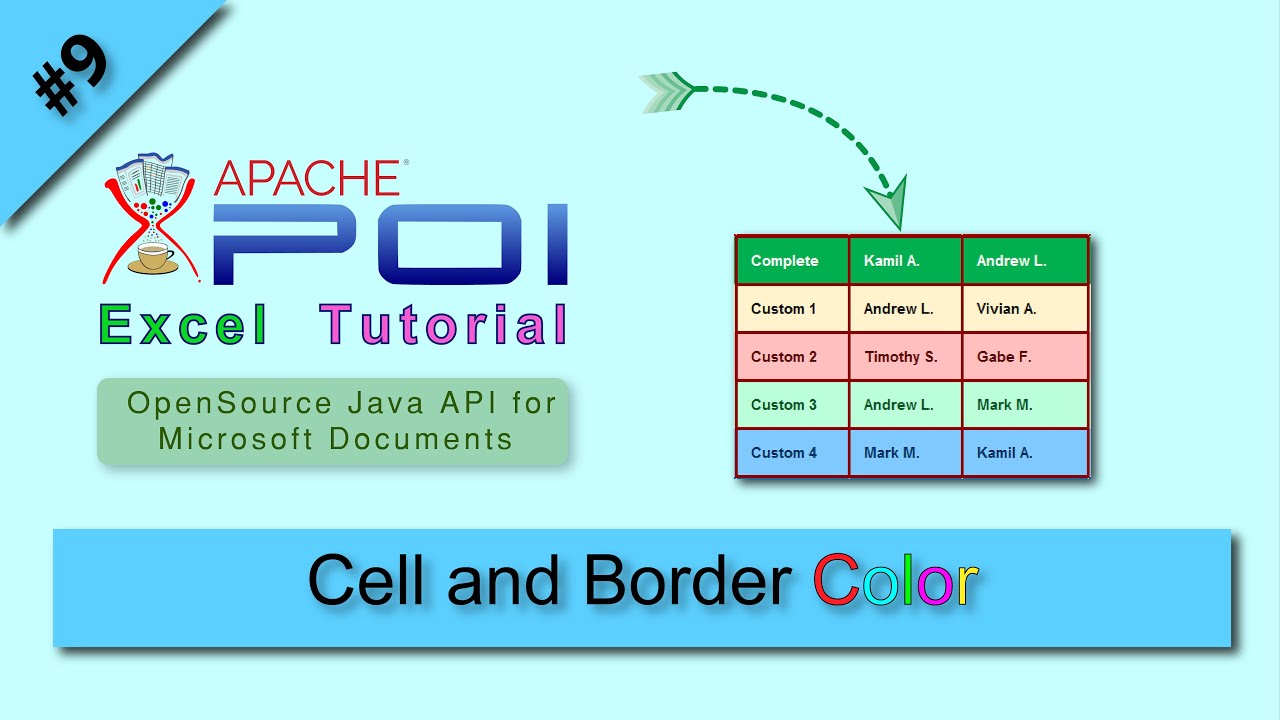 #9

APACHE®
POI
Excel Tutorial

OpenSource Java API for Microsoft Documents

| Complete | Kamil A. | Andrew L. |
|---|---|---|
| Custom 1 | Andrew L. | Vivian A. |
| Custom 2 | Timothy S. | Gabe F. |
| Custom 3 | Andrew L. | Mark M. |
| Custom 4 | Mark M. | Kamil A. |

Cell and Border Color